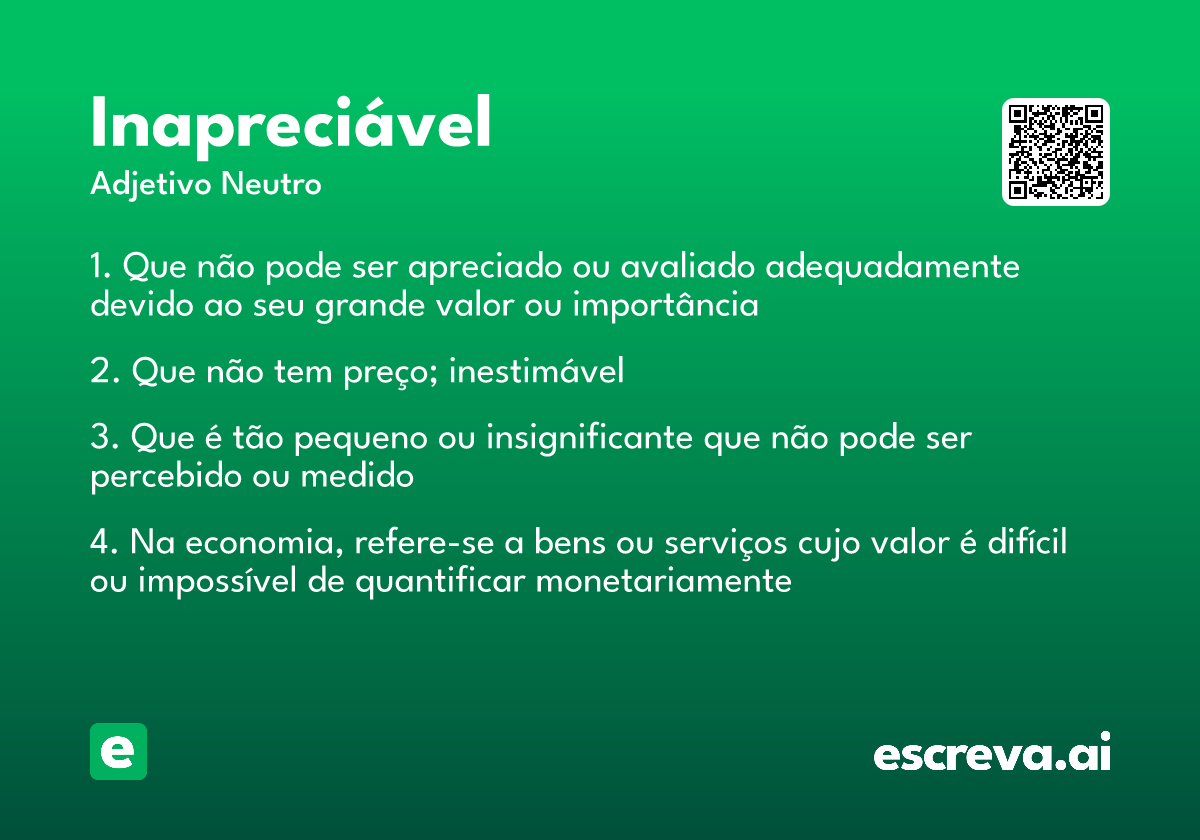 Inapreciável
Adjetivo Neutro

1. Que não pode ser apreciado ou avaliado adequadamente devido ao seu grande valor ou importância

2. Que não tem preço; inestimável

3. Que é tão pequeno ou insignificante que não pode ser percebido ou medido

4. Na economia, refere-se a bens ou serviços cujo valor é difícil ou impossível de quantificar monetariamente

e

escreva.ai